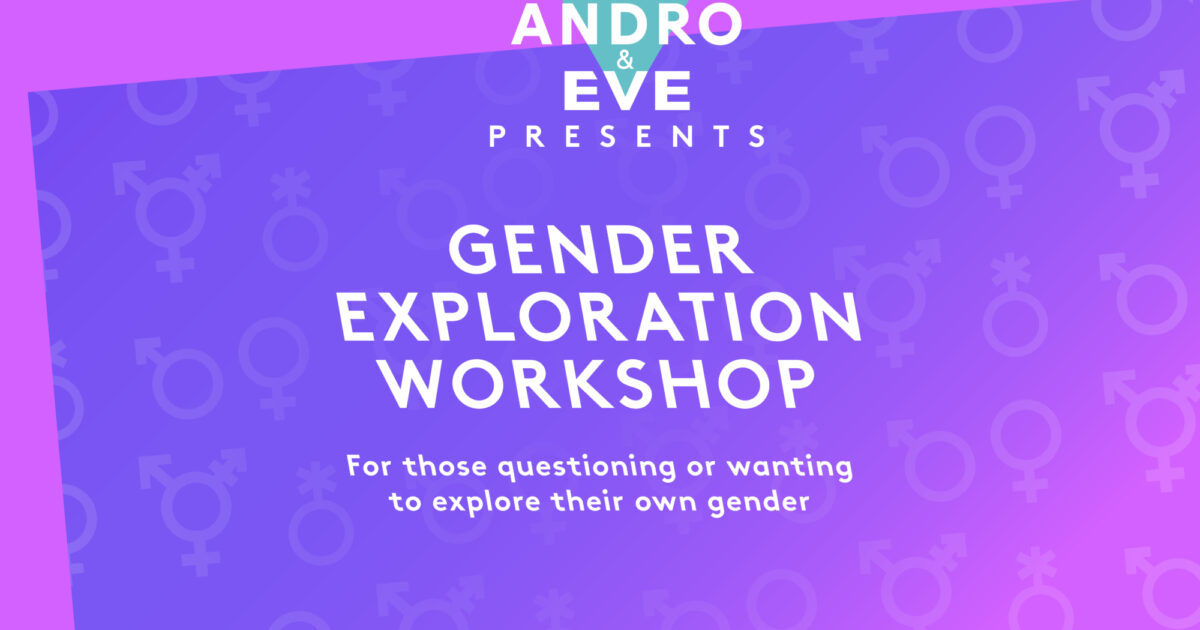 ANDRO
&
EVE
PRESENTS

GENDER EXPLORATION WORKSHOP

For those questioning or wanting to explore their own gender